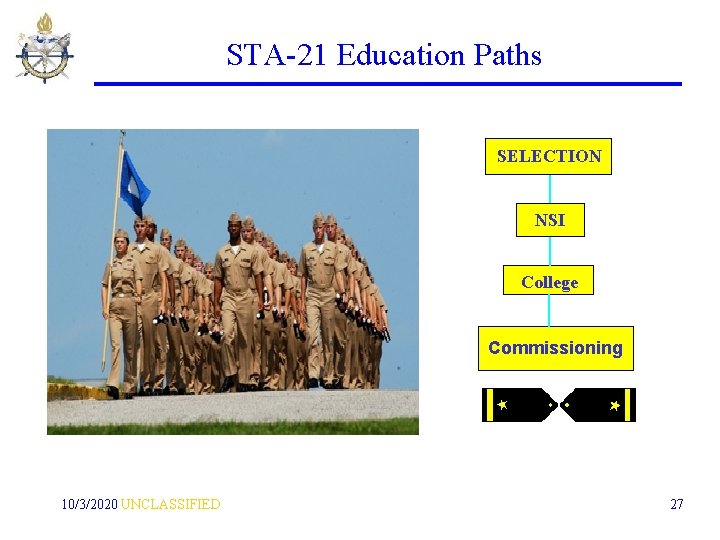 STA-21 Education Paths

SELECTION

NSI

College

Commissioning

10/3/2020 UNCLASSIFIED

27